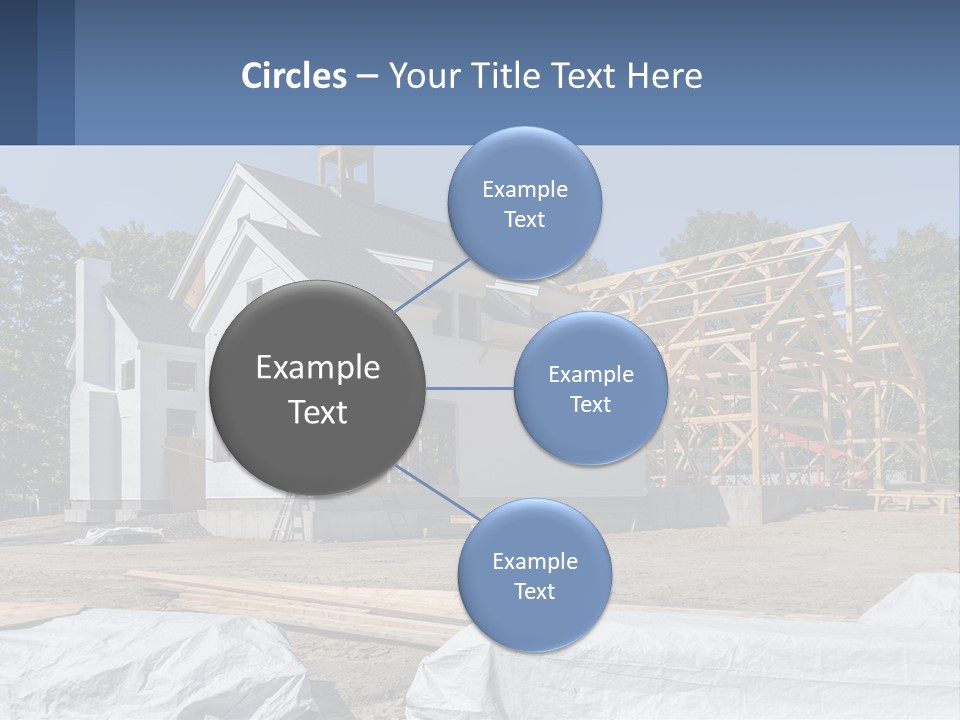 Circles – Your Title Text Here

Example Text

Example Text

Example Text

Example Text